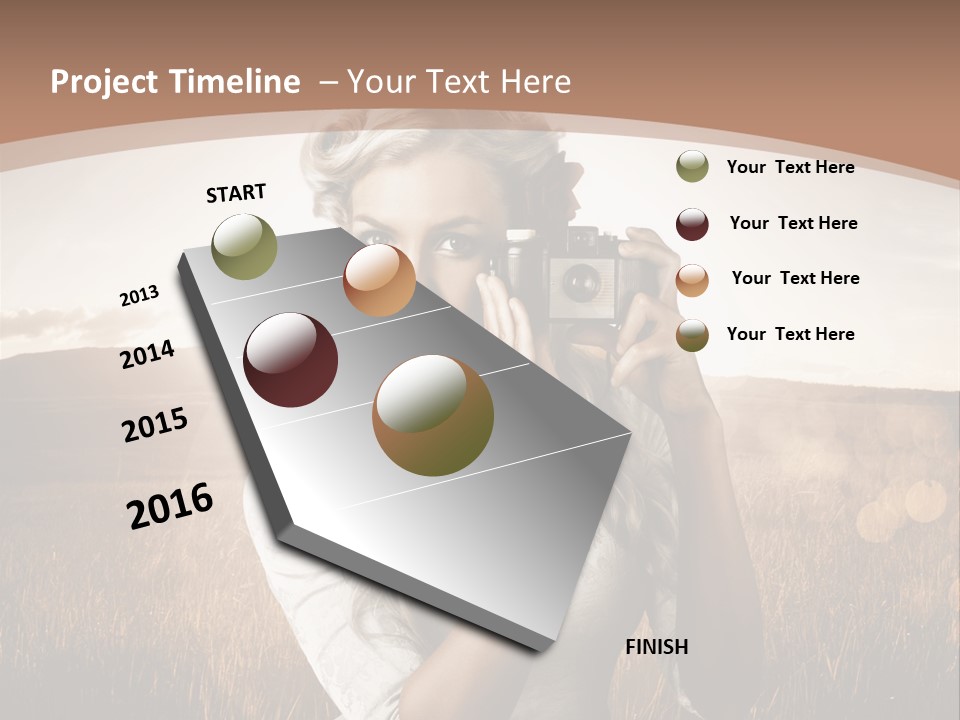 Project Timeline – Your Text Here

START

2013

2014

2015

2016

FINISH

Your Text Here

Your Text Here

Your Text Here

Your Text Here